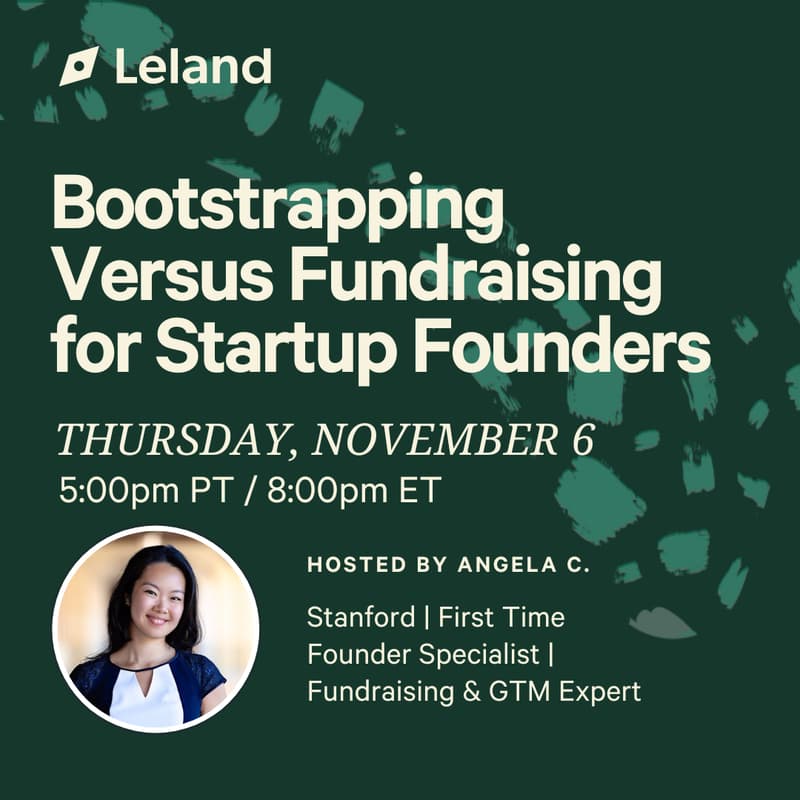 Leland

Bootstrapping Versus Fundraising for Startup Founders

THURSDAY, NOVEMBER 6
5:00pm PT / 8:00pm ET

HOSTED BY ANGELA C.

Stanford | First Time Founder Specialist | Fundraising & GTM Expert